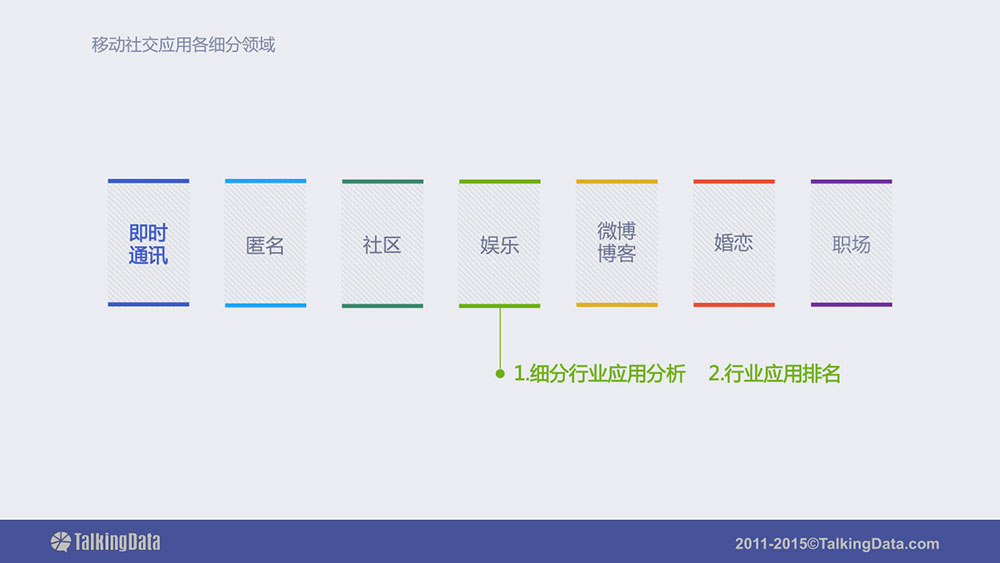 移动社交应用各细分领域

即时通讯

匿名

社区

娱乐

微博博客

婚恋

职场

1.细分行业应用分析 2.行业应用排名

TalkingData

2011-2015©TalkingData.com